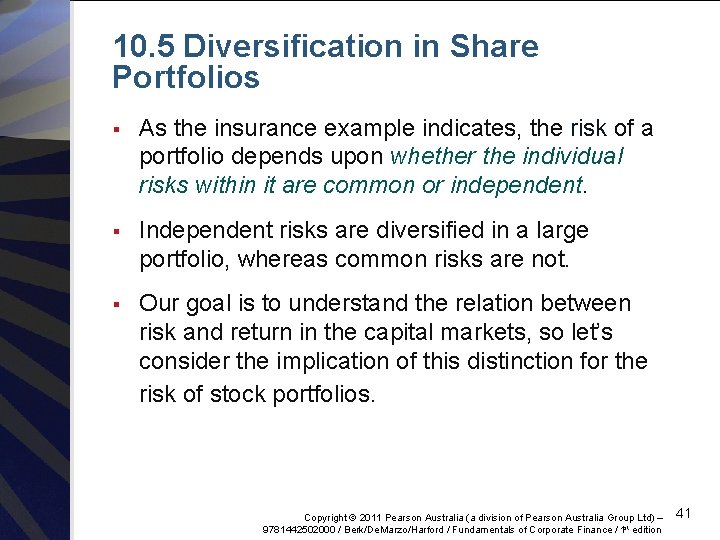 10.5 Diversification in Share Portfolios

▪ As the insurance example indicates, the risk of a portfolio depends upon whether the individual risks within it are common or independent.

▪ Independent risks are diversified in a large portfolio, whereas common risks are not.

▪ Our goal is to understand the relation between risk and return in the capital markets, so let's consider the implication of this distinction for the risk of stock portfolios.

Copyright © 2011 Pearson Australia (a division of Pearson Australia Group Ltd) – 9781442502000 / Berk/DeMarzo/Harford / Fundamentals of Corporate Finance / 1st edition

41